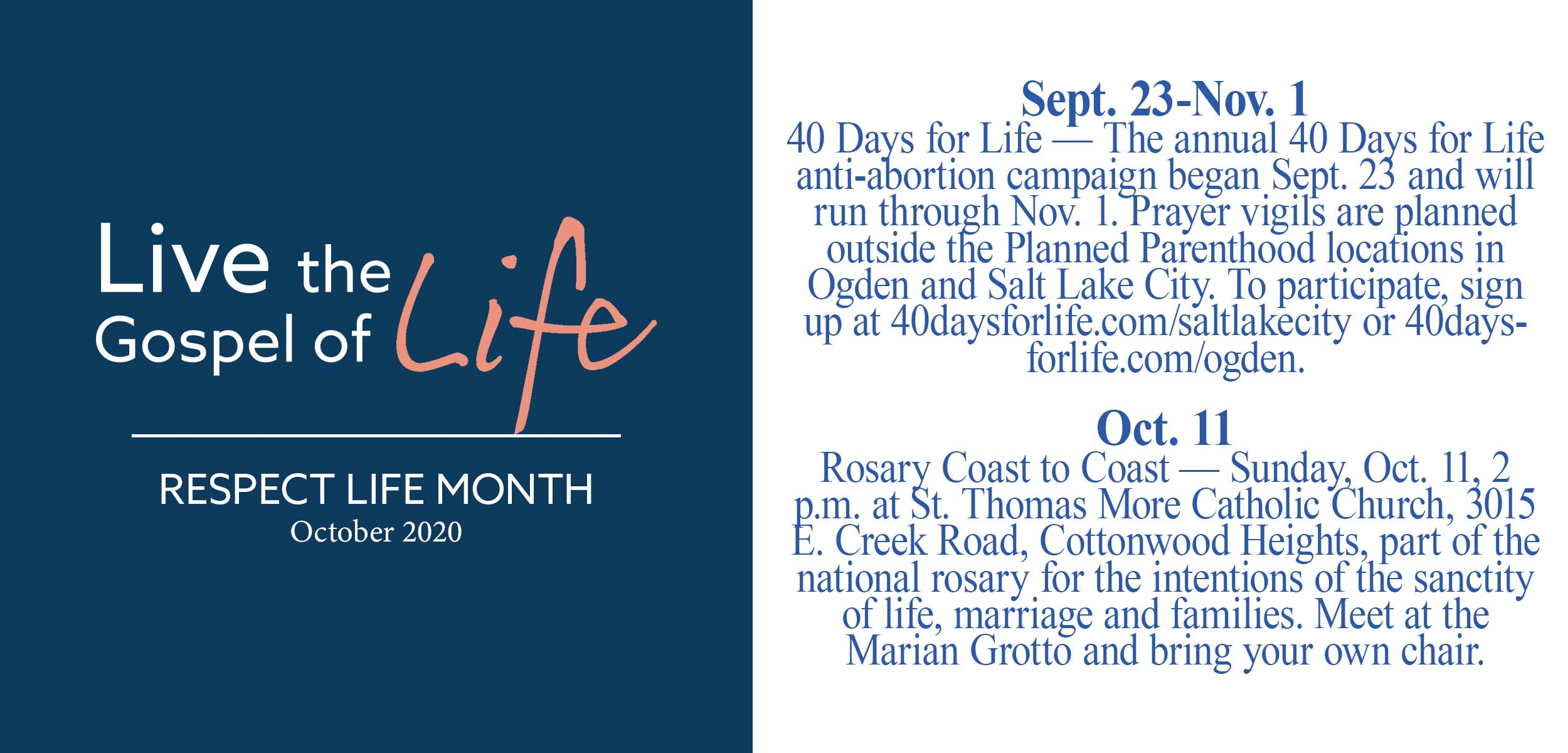 Live the Gospel of Life

RESPECT LIFE MONTH
October 2020

Sept. 23-Nov. 1
40 Days for Life — The annual 40 Days for Life anti-abortion campaign began Sept. 23 and will run through Nov. 1. Prayer vigils are planned outside the Planned Parenthood locations in Ogden and Salt Lake City. To participate, sign up at 40daysforlife.com/saltlakecity or 40daysforlife.com/ogden.

Oct. 11
Rosary Coast to Coast — Sunday, Oct. 11, 2 p.m. at St. Thomas More Catholic Church, 3015 E. Creek Road, Cottonwood Heights, part of the national rosary for the intentions of the sanctity of life, marriage and families. Meet at the Marian Grotto and bring your own chair.